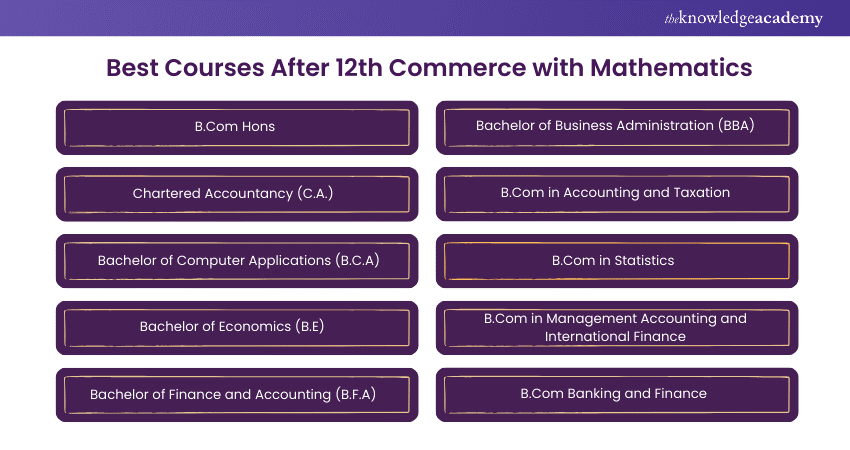 theknowledgeacademy

Best Courses After 12th Commerce with Mathematics

B.Com Hons

Chartered Accountancy (C.A.)

Bachelor of Computer Applications (B.C.A)

Bachelor of Economics (B.E)

Bachelor of Finance and Accounting (B.F.A)

Bachelor of Business Administration (BBA)

B.Com in Accounting and Taxation

B.Com in Statistics

B.Com in Management Accounting and International Finance

B.Com Banking and Finance